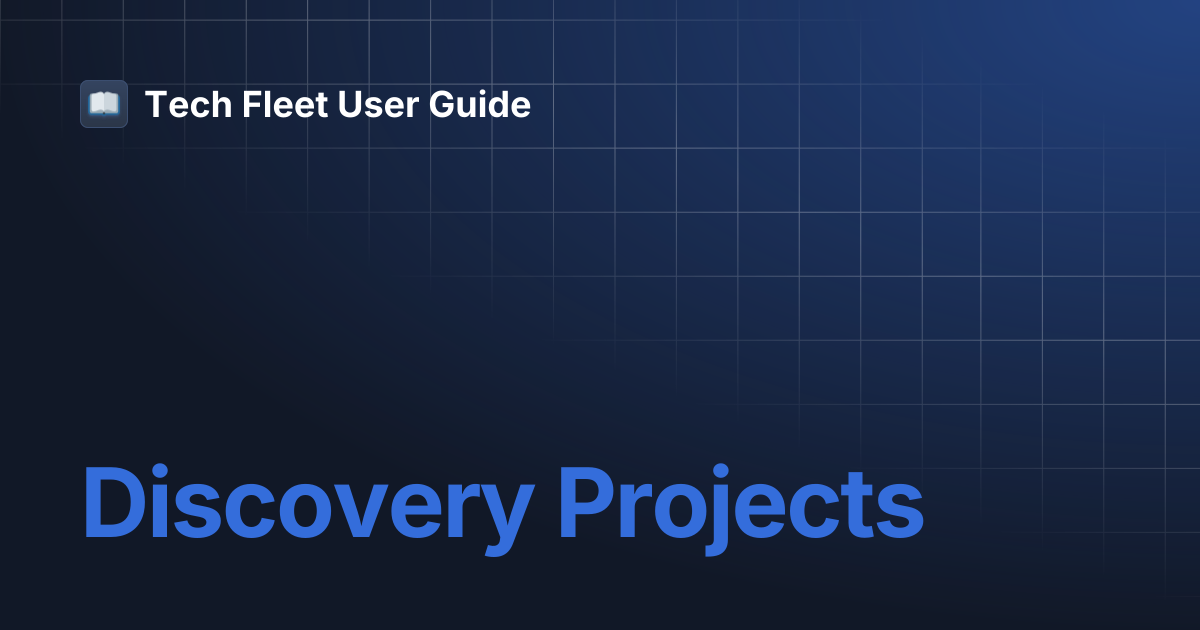 Tech Fleet User Guide

Discovery Projects